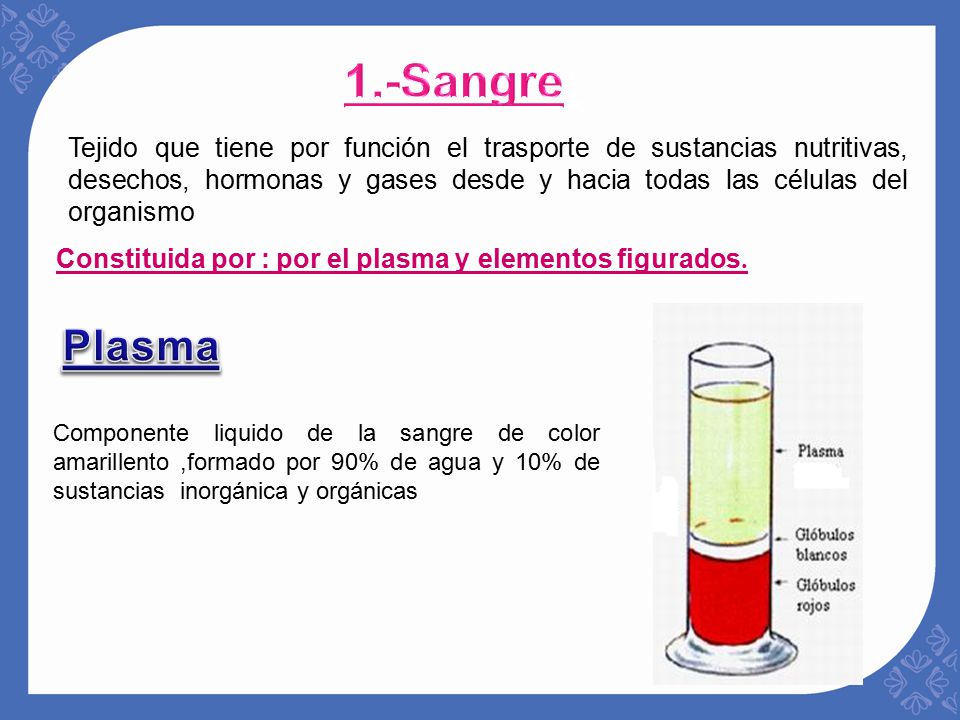 1.-Sangre

Tejido que tiene por función el trasporte de sustancias nutritivas, desechos, hormonas y gases desde y hacia todas las células del organismo

Constituida por : por el plasma y elementos figurados.

Plasma

Componente liquido de la sangre de color amarillento ,formado por 90% de agua y 10% de sustancias inorgánica y orgánicas

Plasma

Glóbulos blancos

Glóbulos rojos